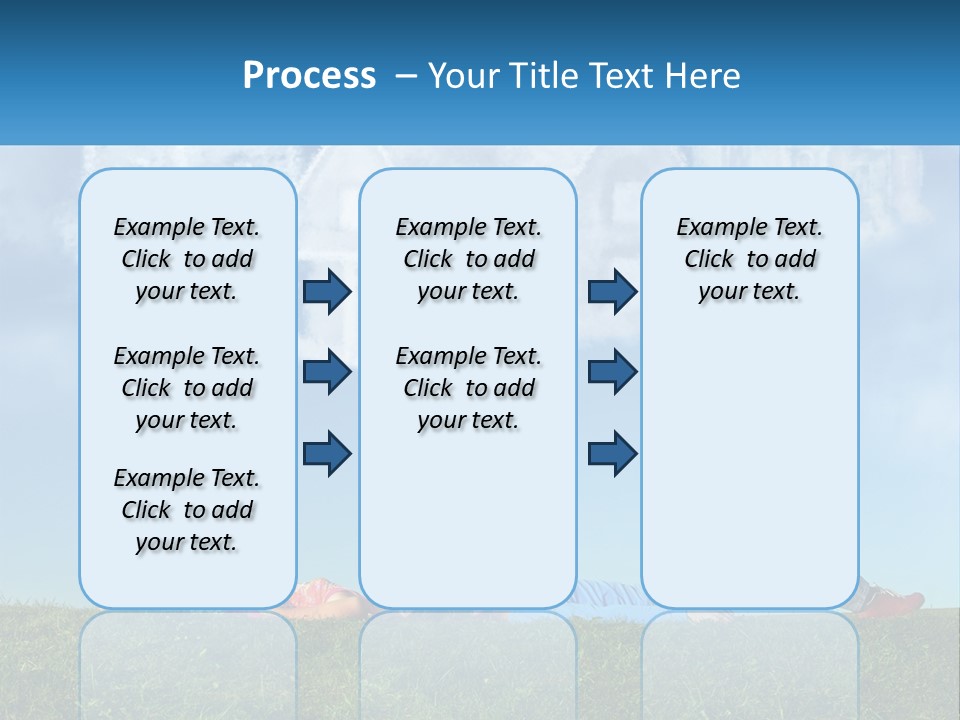 Process – Your Title Text Here

Example Text. Click to add your text.

Example Text. Click to add your text.

Example Text. Click to add your text.

Example Text. Click to add your text.

Example Text. Click to add your text.

Example Text. Click to add your text.